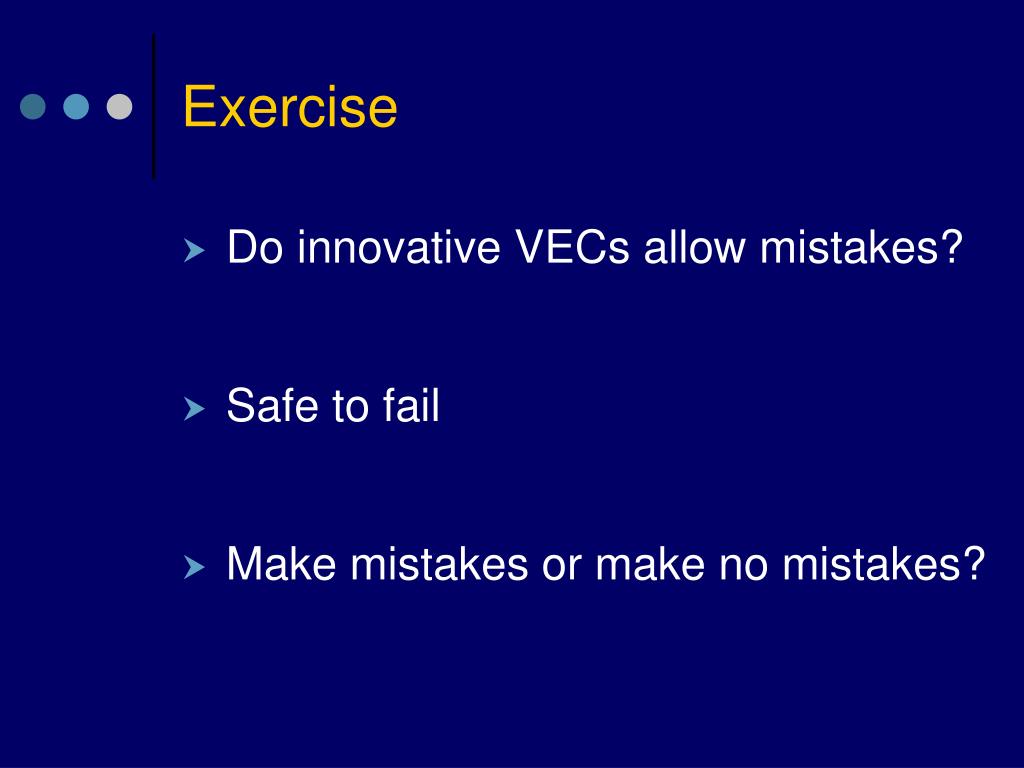 Exercise

Do innovative VECs allow mistakes?

Safe to fail

Make mistakes or make no mistakes?